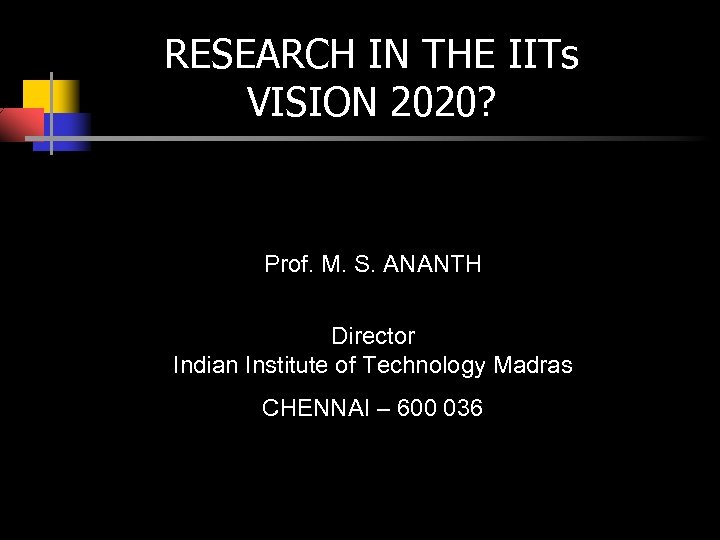 RESEARCH IN THE IITs
VISION 2020?

Prof. M. S. ANANTH

Director
Indian Institute of Technology Madras

CHENNAI – 600 036